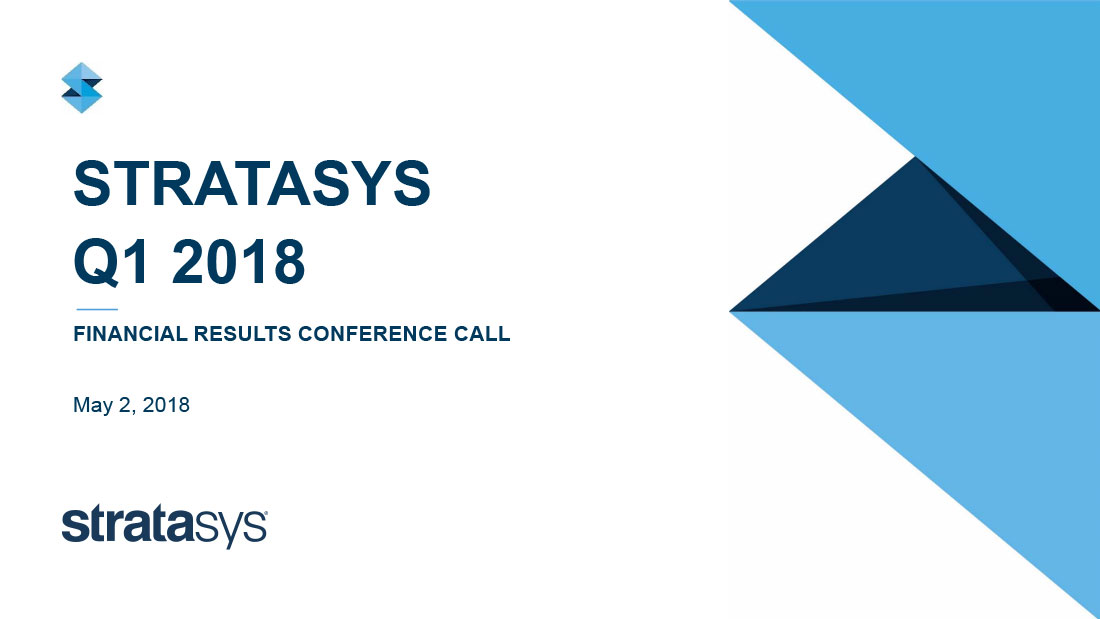 STRATASYS
Q1 2018

FINANCIAL RESULTS CONFERENCE CALL

May 2, 2018

stratasys